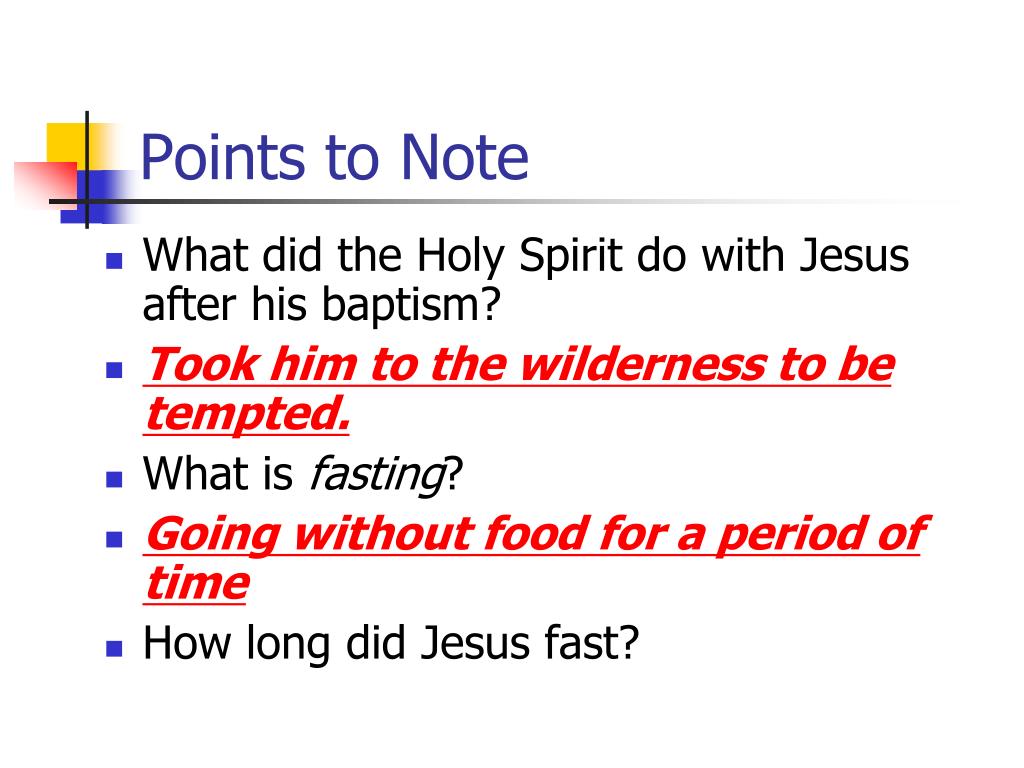 Points to Note

- What did the Holy Spirit do with Jesus after his baptism?
- Took him to the wilderness to be tempted.
- What is fasting?
- Going without food for a period of time
- How long did Jesus fast?